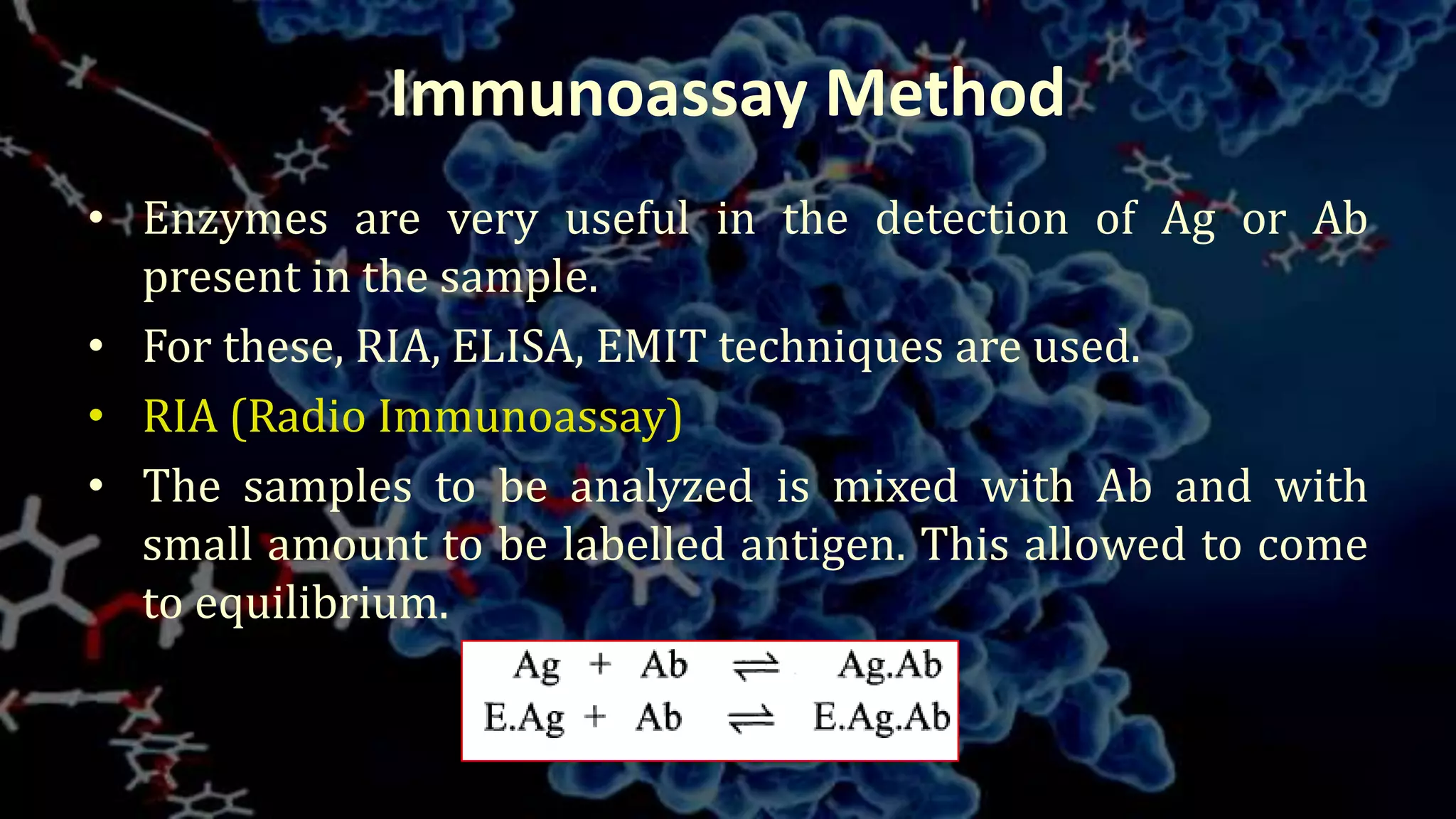 Immunoassay Method

• Enzymes are very useful in the detection of Ag or Ab present in the sample.

• For these, RIA, ELISA, EMIT techniques are used.

• RIA (Radio Immunoassay)

• The samples to be analyzed is mixed with Ab and with small amount to be labelled antigen. This allowed to come to equilibrium.

$Ag + Ab \rightleftharpoons Ag.Ab$
$E.Ag + Ab \rightleftharpoons E.Ag.Ab$